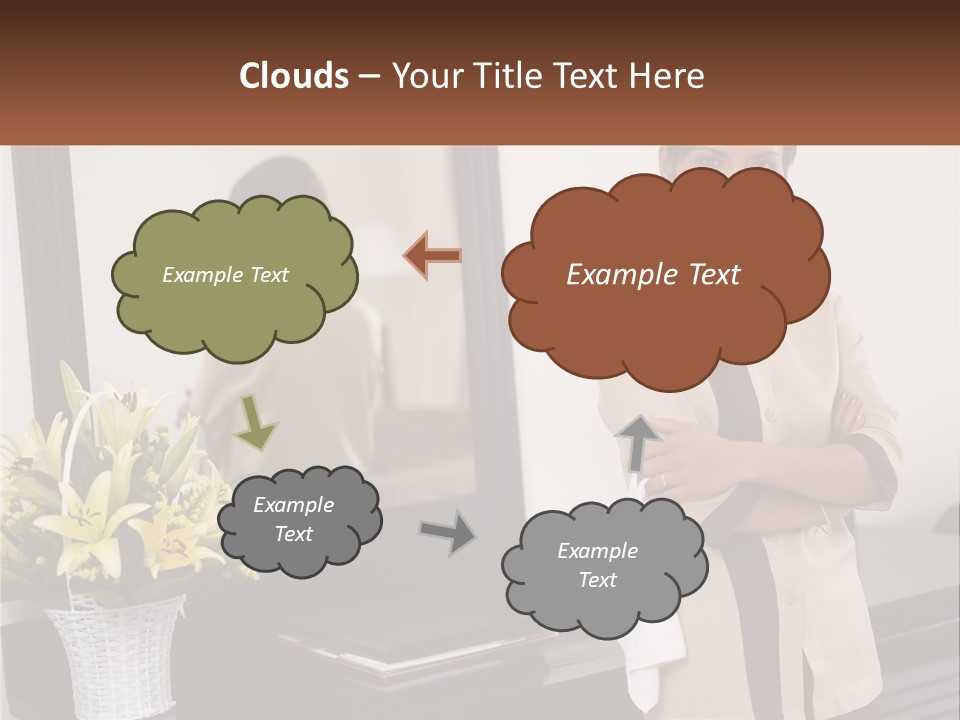 Clouds – Your Title Text Here

Example Text

Example Text

Example Text

Example Text